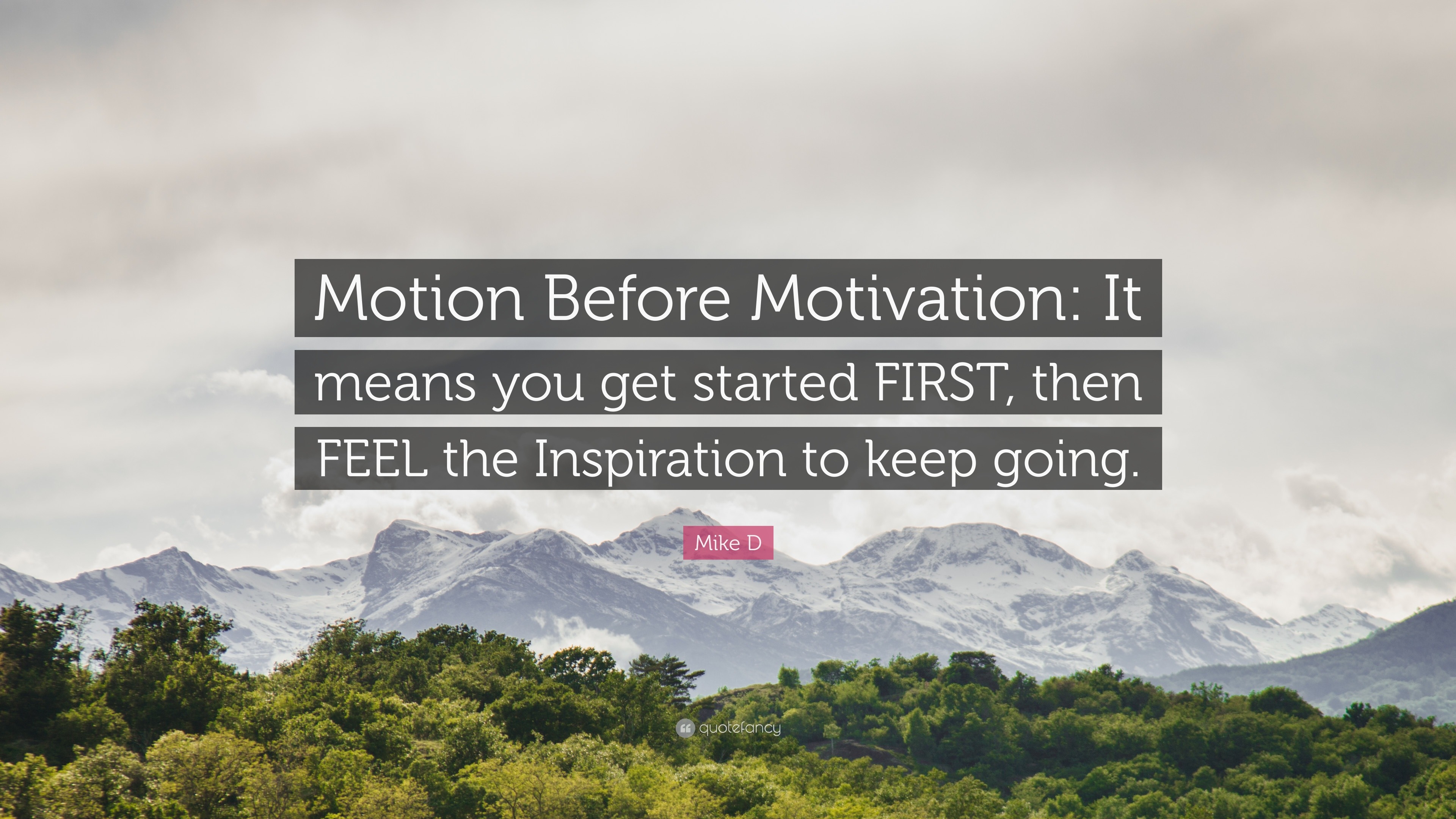 Motion Before Motivation: It means you get started FIRST, then FEEL the Inspiration to keep going.

Mike D

quotefancy